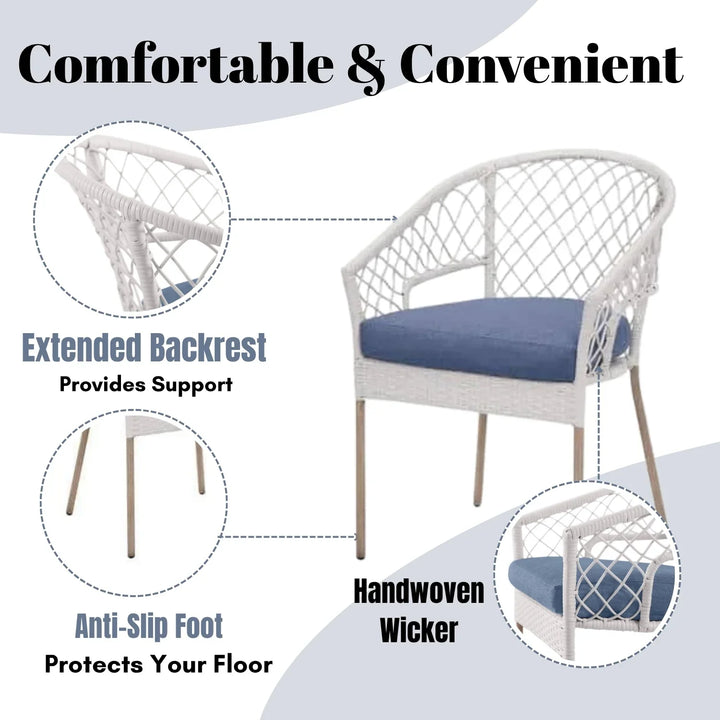 Comfortable & Convenient

Extended Backrest
Provides Support

Anti-Slip Foot
Protects Your Floor

Handwoven
Wicker